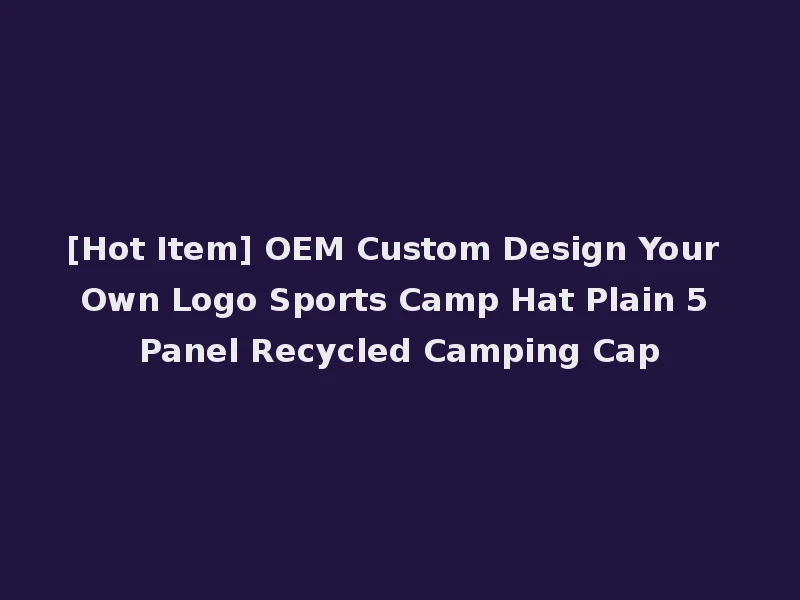 [Hot Item] OEM Custom Design Your Own Logo Sports Camp Hat Plain 5 Panel Recycled Camping Cap